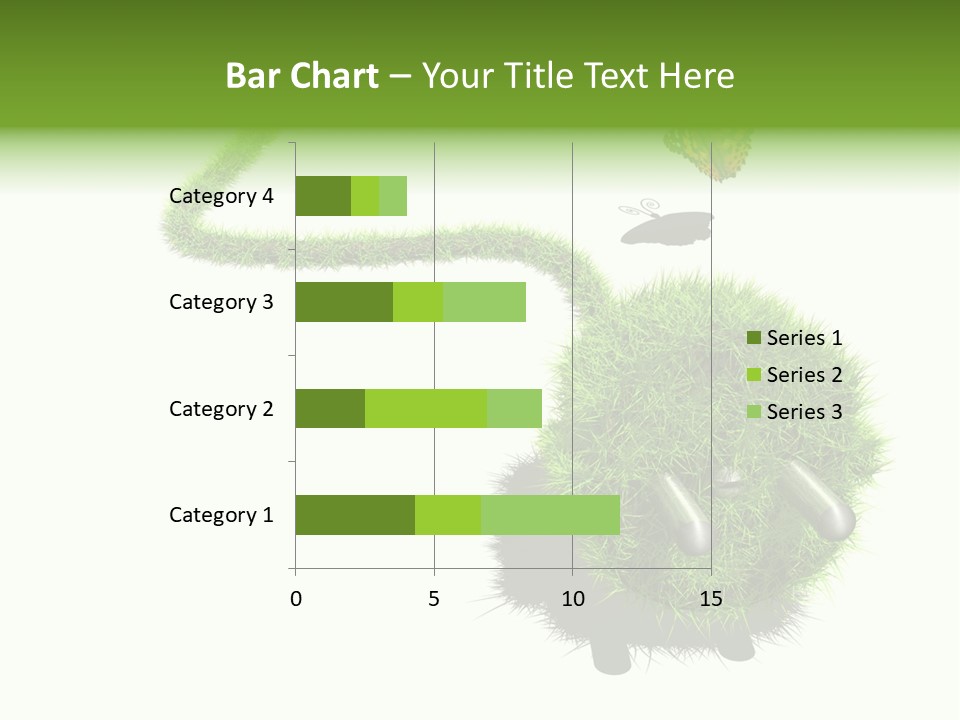 Bar Chart – Your Title Text Here

Category 4
Category 3
Category 2
Category 1

0 5 10 15

Series 1
Series 2
Series 3